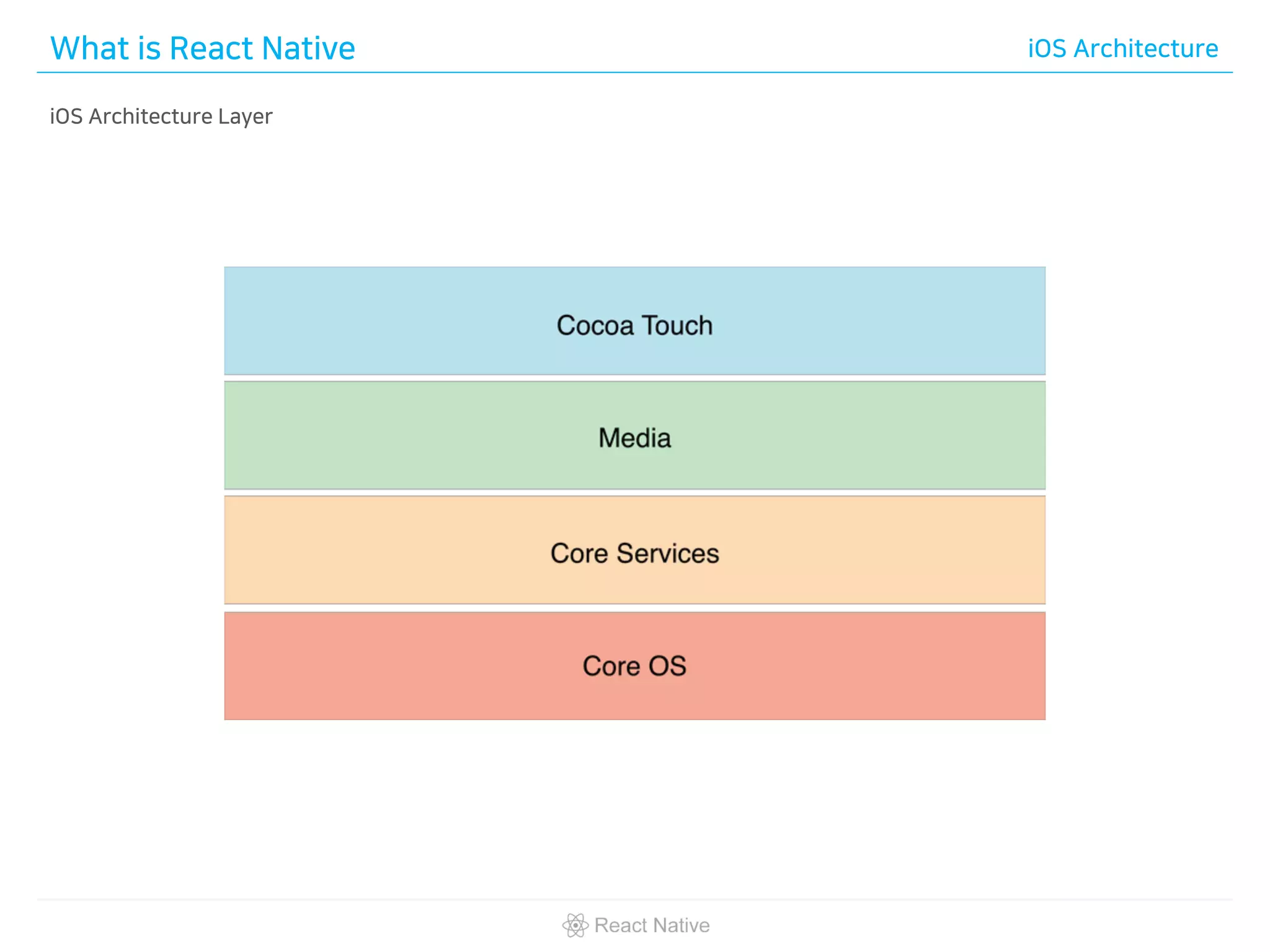 What is React Native

iOS Architecture

iOS Architecture Layer

Cocoa Touch

Media

Core Services

Core OS

React Native